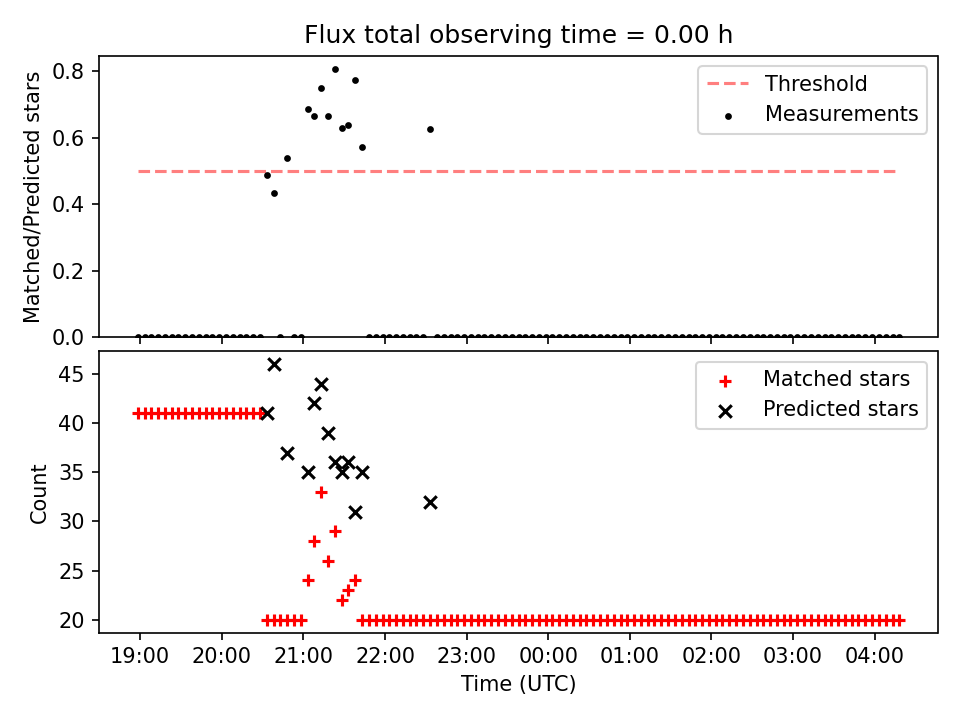 Flux total observing time = 0.00 h

Matched/Predicted stars

0.8
0.6
0.4
0.2
0.0

Threshold
Measurements

Count

45
40
35
30
25
20

Matched stars
Predicted stars

19:00
20:00
21:00
22:00
23:00
00:00
01:00
02:00
03:00
04:00

Time (UTC)